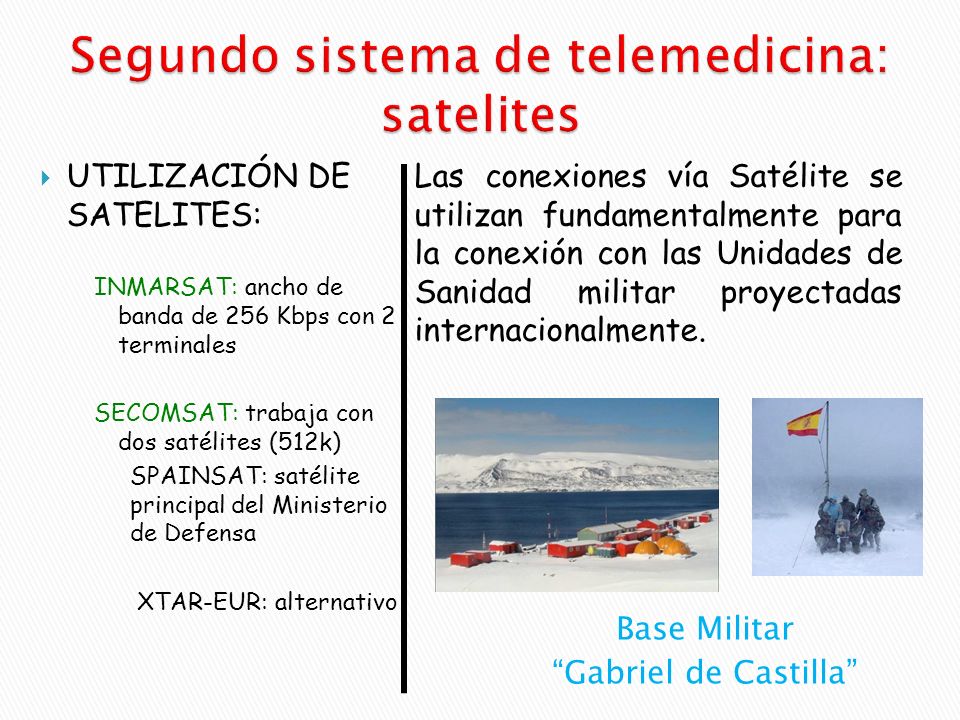 Segundo sistema de telemedicina: satelites

UTILIZACIÓN DE SATELITES:

INMARSAT: ancho de banda de 256 Kbps con 2 terminales

SECOMSAT: trabaja con dos satélites (512k)

SPAINSAT: satélite principal del Ministerio de Defensa

XTAR-EUR: alternativo

Las conexiones vía Satélite se utilizan fundamentalmente para la conexión con las Unidades de Sanidad militar proyectadas internacionalmente.

Base Militar
“Gabriel de Castilla”